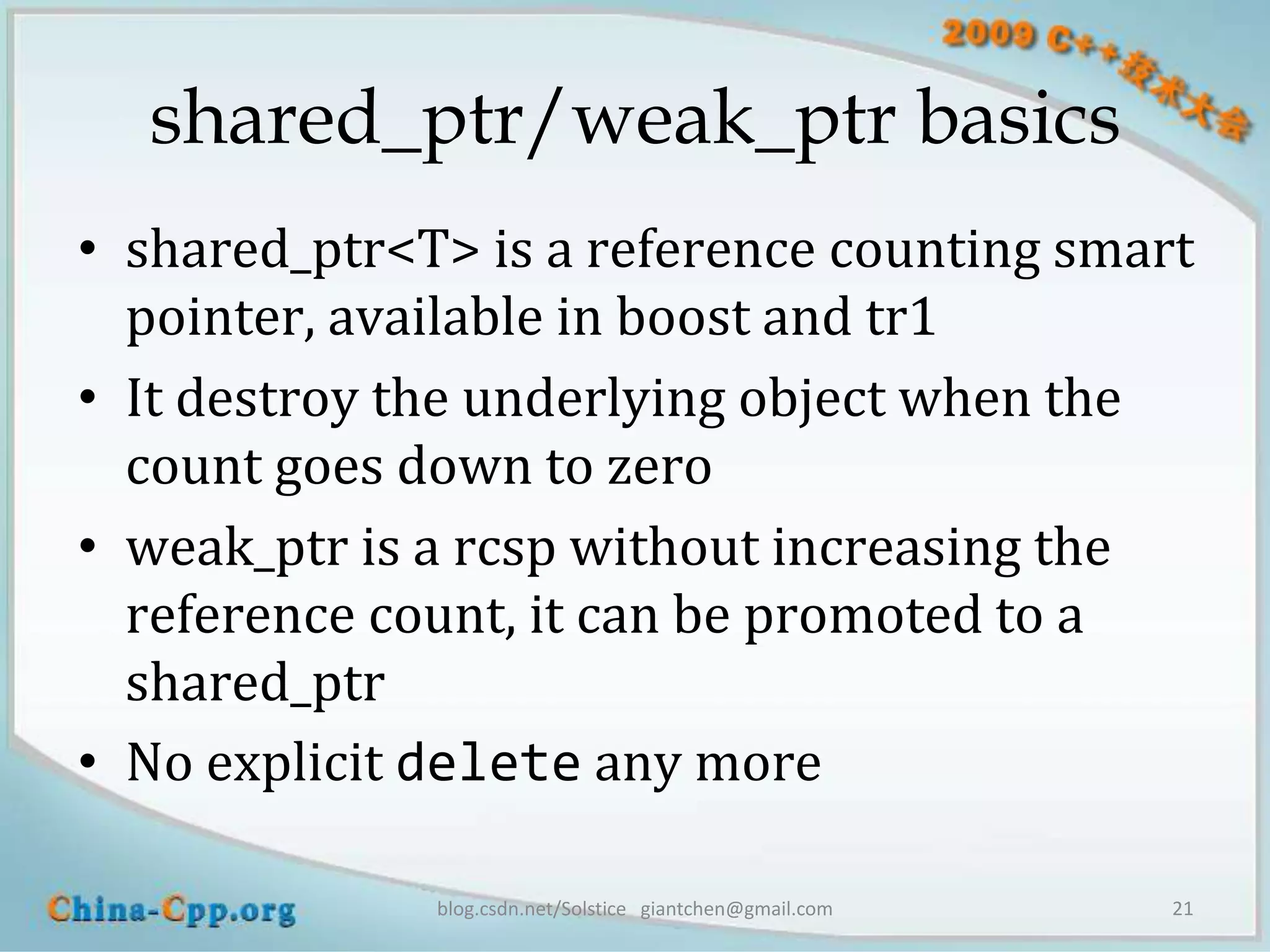 2009 C++技术大会

shared_ptr/weak_ptr basics

• shared_ptr<T> is a reference counting smart pointer, available in boost and tr1
• It destroy the underlying object when the count goes down to zero
• weak_ptr is a rcsp without increasing the reference count, it can be promoted to a shared_ptr
• No explicit delete any more

China-Cpp.org

blog.csdn.net/Solstice giantchen@gmail.com

21